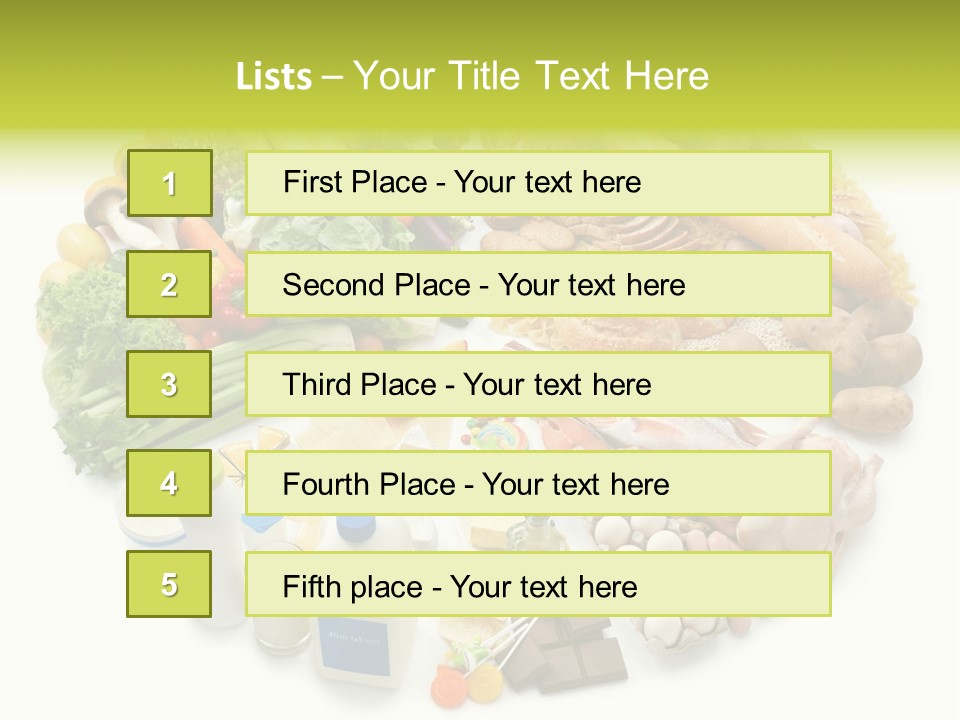 Lists – Your Title Text Here

1

First Place - Your text here

2

Second Place - Your text here

3

Third Place - Your text here

4

Fourth Place - Your text here

5

Fifth place - Your text here